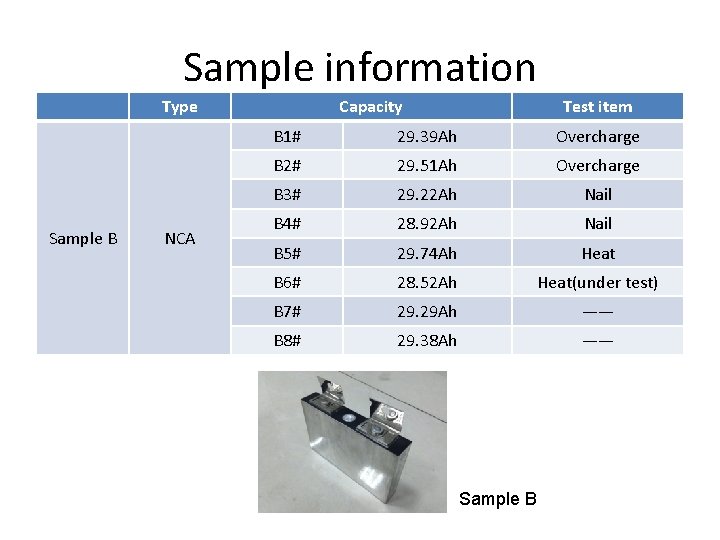 Sample information

| | Type | Capacity | | Test item |
|---|---|---|---|---|
| Sample B | NCA | B1# | 29.39Ah | Overcharge |
| | | B2# | 29.51Ah | Overcharge |
| | | B3# | 29.22Ah | Nail |
| | | B4# | 28.92Ah | Nail |
| | | B5# | 29.74Ah | Heat |
| | | B6# | 28.52Ah | Heat(under test) |
| | | B7# | 29.29Ah | —— |
| | | B8# | 29.38Ah | —— |

Sample B